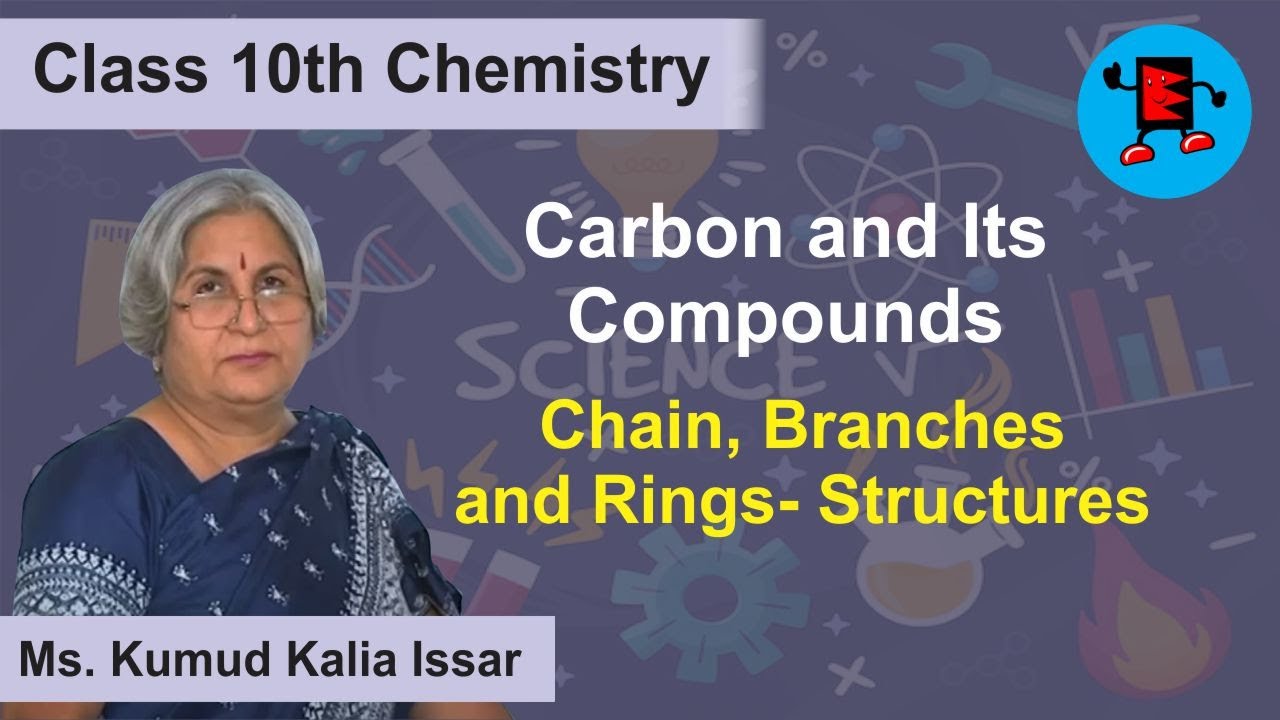 Class 10th Chemistry

Carbon and Its Compounds

Chain, Branches and Rings- Structures

SCIENCE

Ms. Kumud Kalia Issar